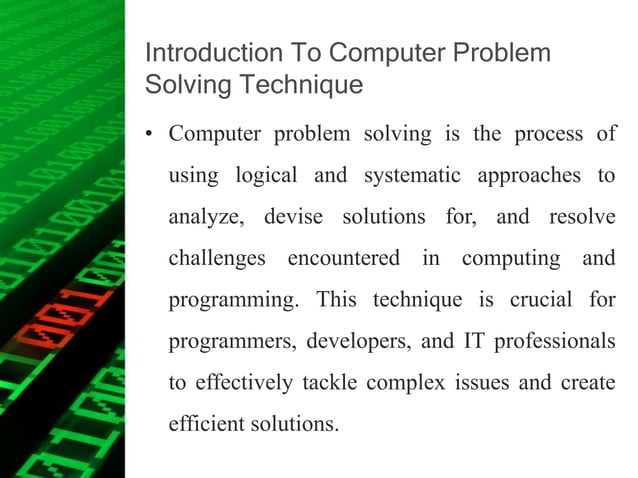 Introduction To Computer Problem Solving Technique

• Computer problem solving is the process of using logical and systematic approaches to analyze, devise solutions for, and resolve challenges encountered in computing and programming. This technique is crucial for programmers, developers, and IT professionals to effectively tackle complex issues and create efficient solutions.